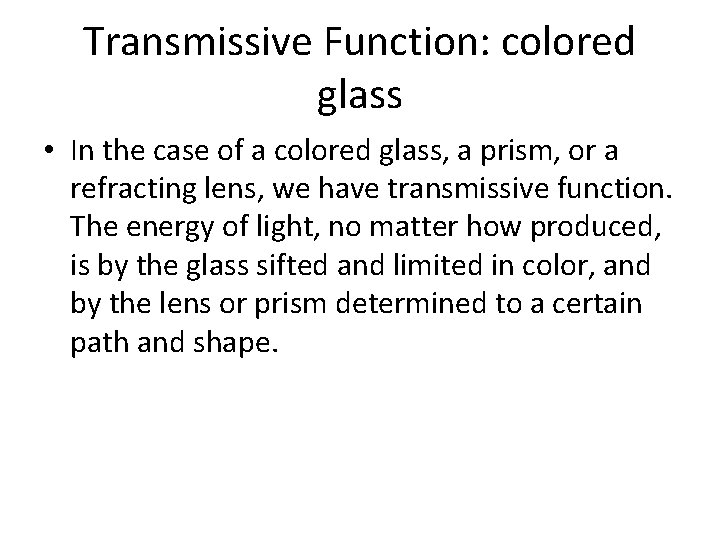 Transmissive Function: colored glass

• In the case of a colored glass, a prism, or a refracting lens, we have transmissive function. The energy of light, no matter how produced, is by the glass sifted and limited in color, and by the lens or prism determined to a certain path and shape.